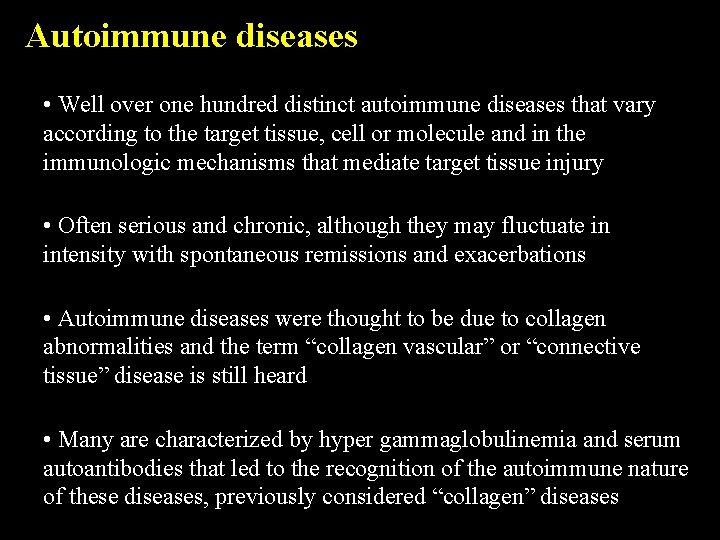 Autoimmune diseases

• Well over one hundred distinct autoimmune diseases that vary according to the target tissue, cell or molecule and in the immunologic mechanisms that mediate target tissue injury

• Often serious and chronic, although they may fluctuate in intensity with spontaneous remissions and exacerbations

• Autoimmune diseases were thought to be due to collagen abnormalities and the term “collagen vascular” or “connective tissue” disease is still heard

• Many are characterized by hyper gammaglobulinemia and serum autoantibodies that led to the recognition of the autoimmune nature of these diseases, previously considered “collagen” diseases